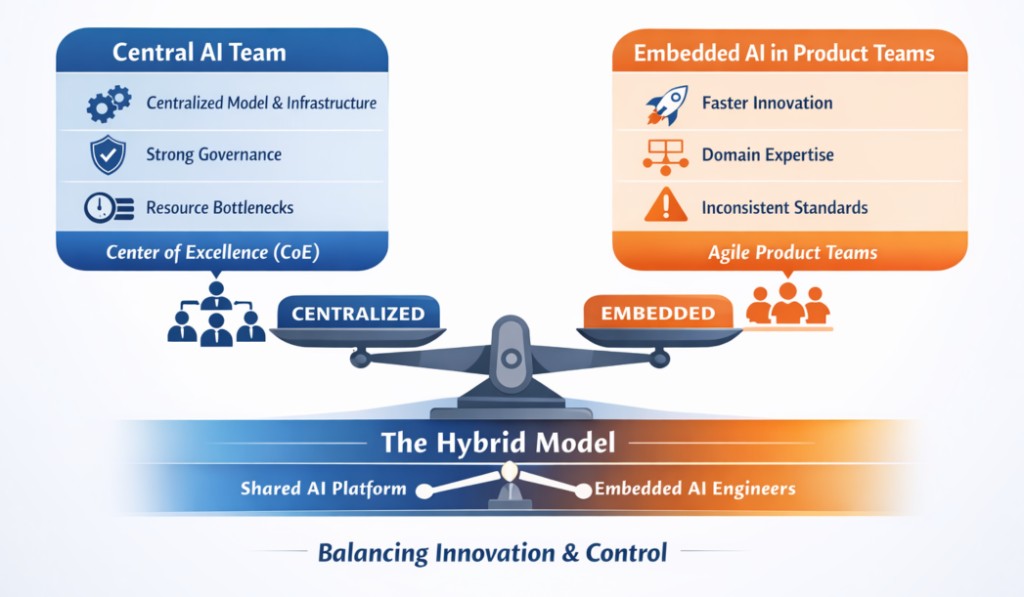 Central AI Team

Centralized Model & Infrastructure

Strong Governance

Resource Bottlenecks

Center of Excellence (CoE)

Embedded AI in Product Teams

Faster Innovation

Domain Expertise

Inconsistent Standards

Agile Product Teams

CENTRALIZED

EMBEDDED

The Hybrid Model

Shared AI Platform

Embedded AI Engineers

Balancing Innovation & Control